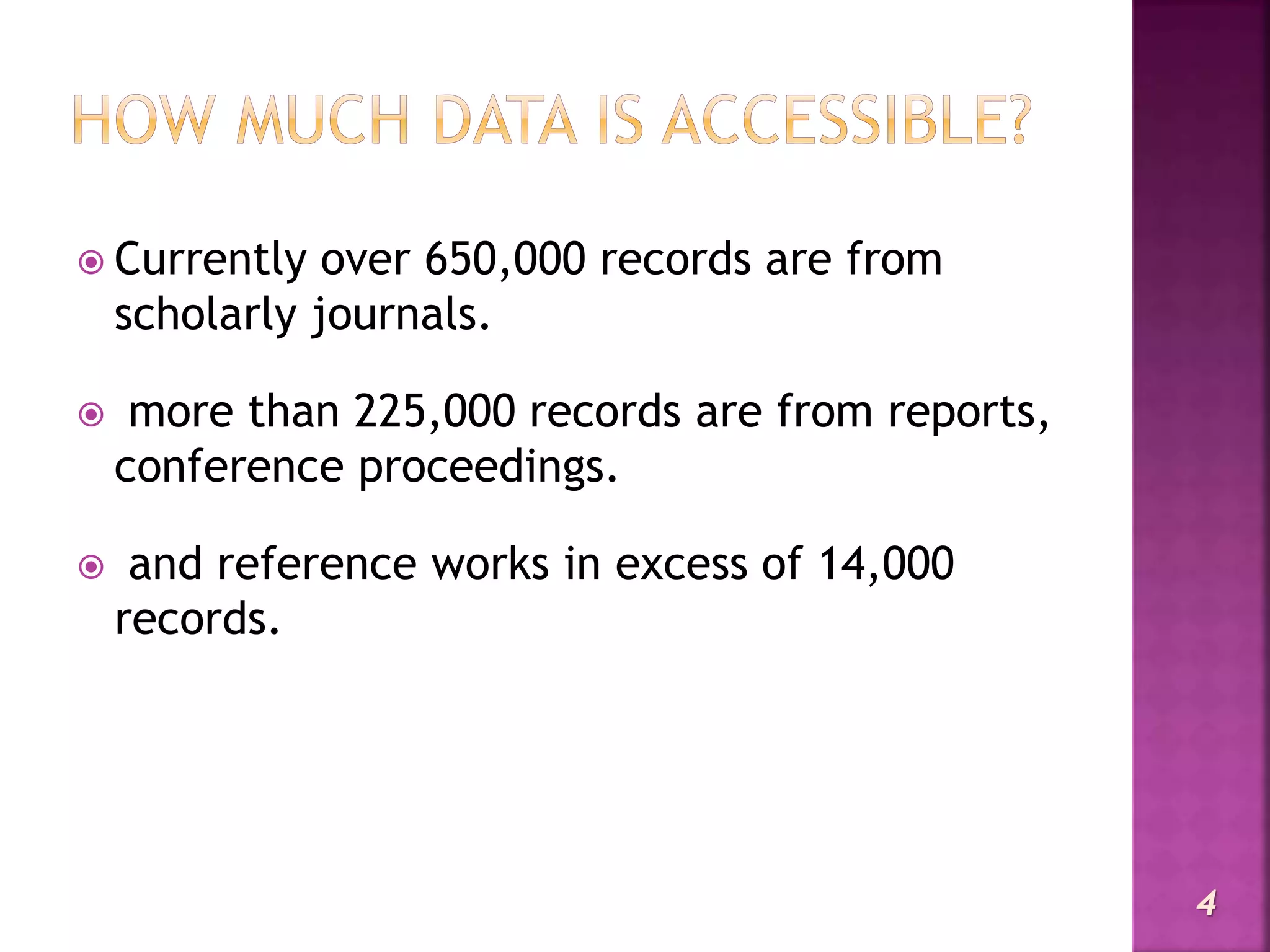 HOW MUCH DATA IS ACCESSIBLE?

Currently over 650,000 records are from scholarly journals.

more than 225,000 records are from reports, conference proceedings.

and reference works in excess of 14,000 records.

4